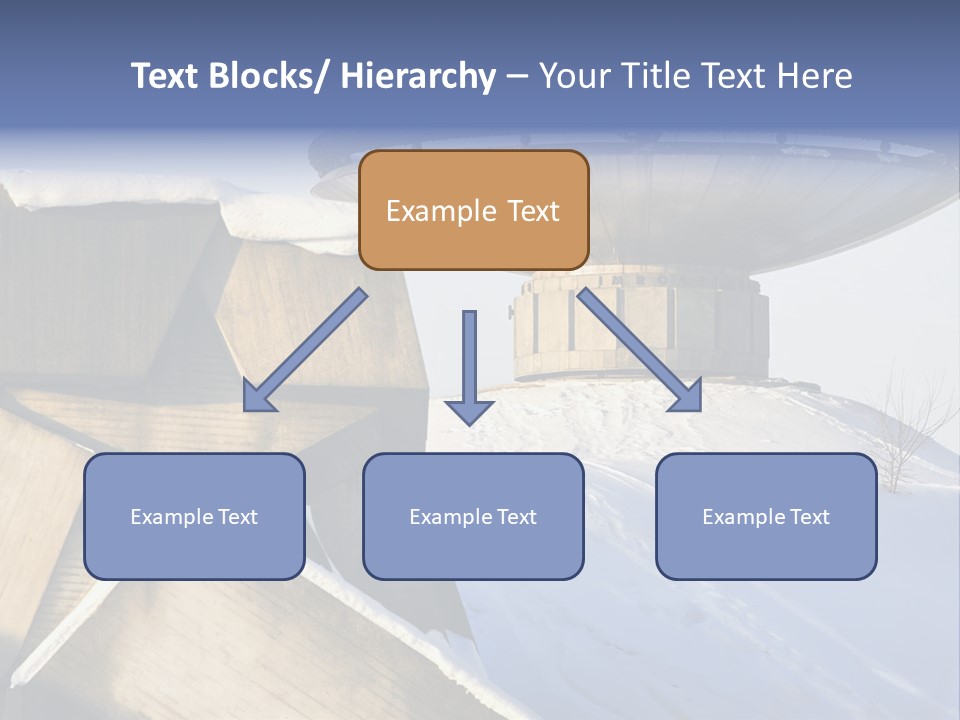 Text Blocks/ Hierarchy – Your Title Text Here

Example Text

Example Text

Example Text

Example Text